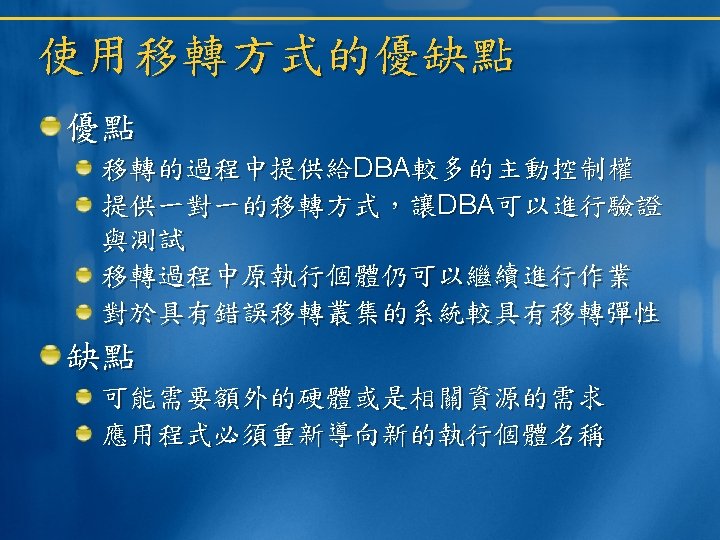 使用移轉方式的優缺點

優點

移轉的過程中提供給DBA較多的主動控制權

提供一對一的移轉方式，讓DBA可以進行驗證與測試

移轉過程中原執行個體仍可以繼續進行作業

對於具有錯誤移轉叢集的系統較具有移轉彈性

缺點

可能需要額外的硬體或是相關資源的需求

應用程式必須重新導向新的執行個體名稱